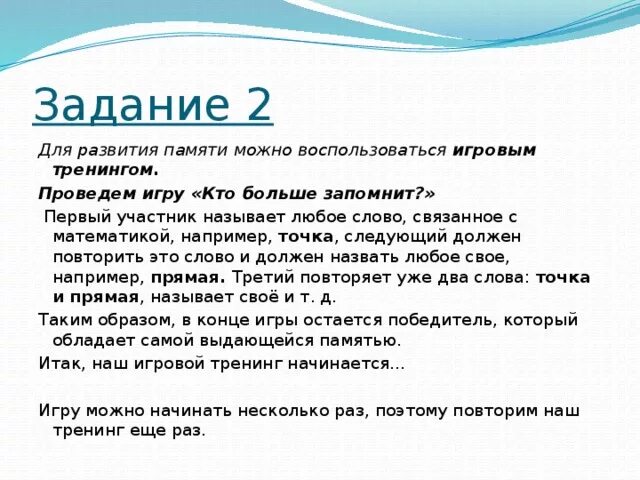 Задание 2

Для развития памяти можно воспользоваться игровым тренингом.

Проведем игру «Кто больше запомнит?»

Первый участник называет любое слово, связанное с математикой, например, точка, следующий должен повторить это слово и должен назвать любое свое, например, прямая. Третий повторяет уже два слова: точка и прямая, называет своё и т. д.

Таким образом, в конце игры остается победитель, который обладает самой выдающейся памятью.

Итак, наш игровой тренинг начинается…

Игру можно начинать несколько раз, поэтому повторим наш тренинг еще раз.